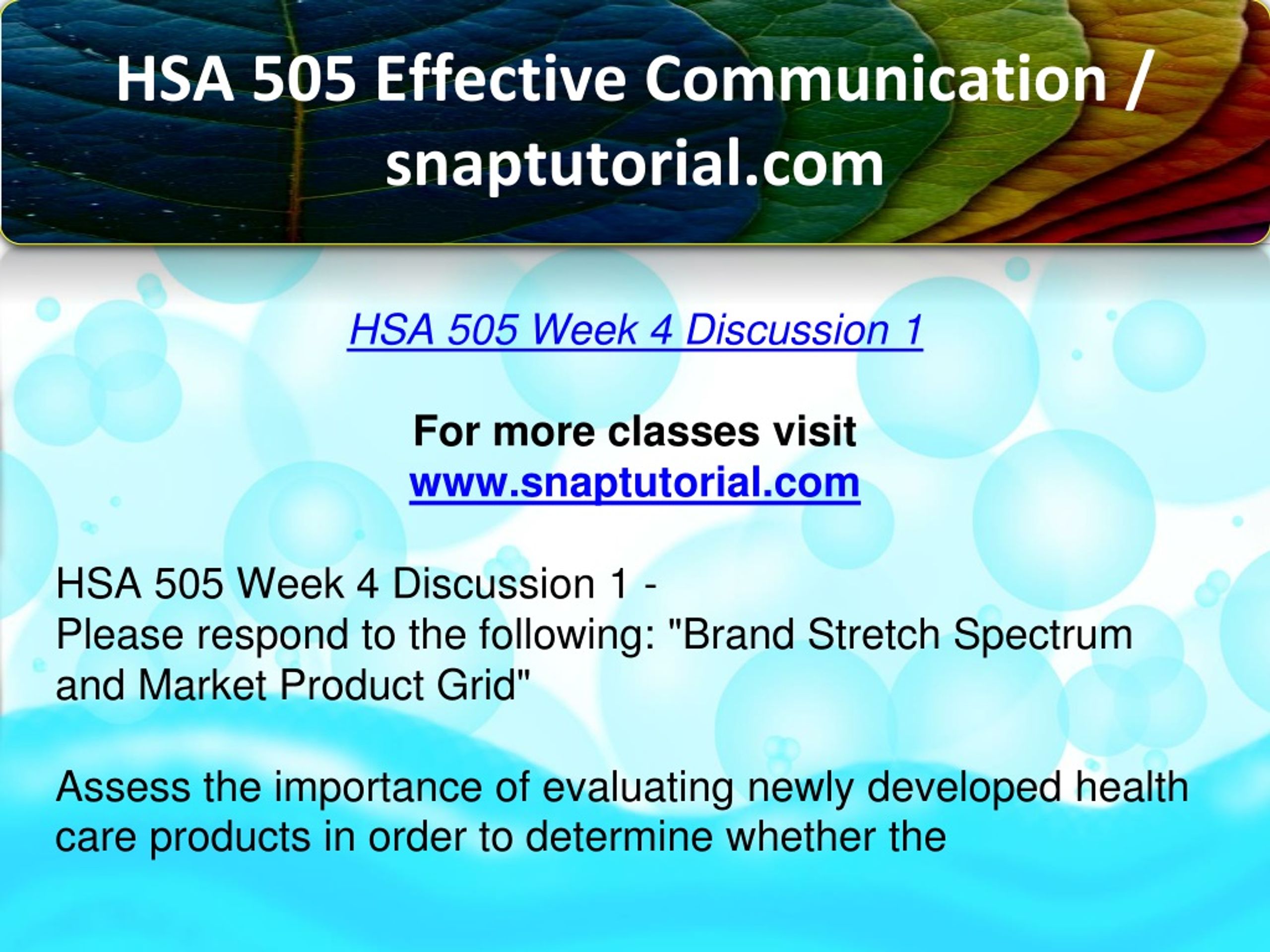 HSA 505 Effective Communication / snaptutorial.com

HSA 505 Week 4 Discussion 1

For more classes visit
www.snaptutorial.com

HSA 505 Week 4 Discussion 1 -
Please respond to the following: "Brand Stretch Spectrum and Market Product Grid"

Assess the importance of evaluating newly developed health care products in order to determine whether the